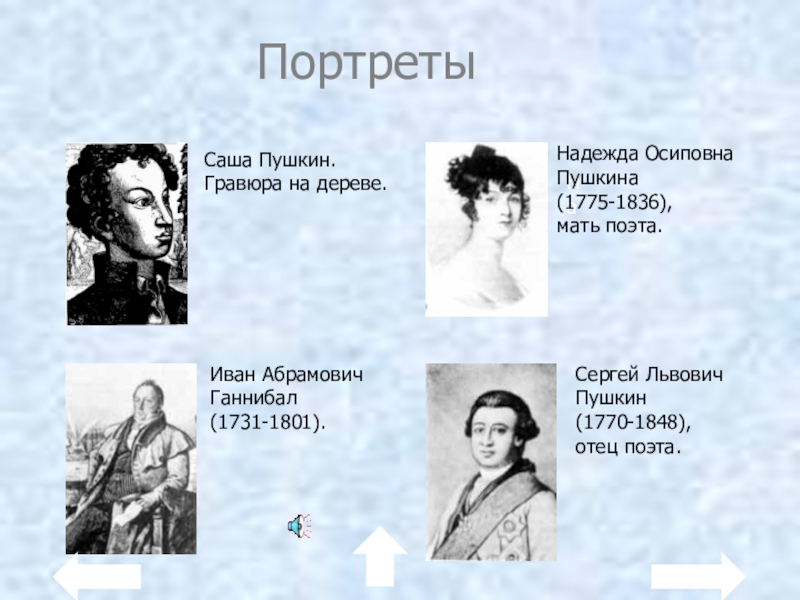 Портреты

Саша Пушкин. Гравюра на дереве.

Надежда Осиповна Пушкина (1775-1836), мать поэта.

Иван Абрамович Ганнибал (1731-1801).

Сергей Львович Пушкин (1770-1848), отец поэта.